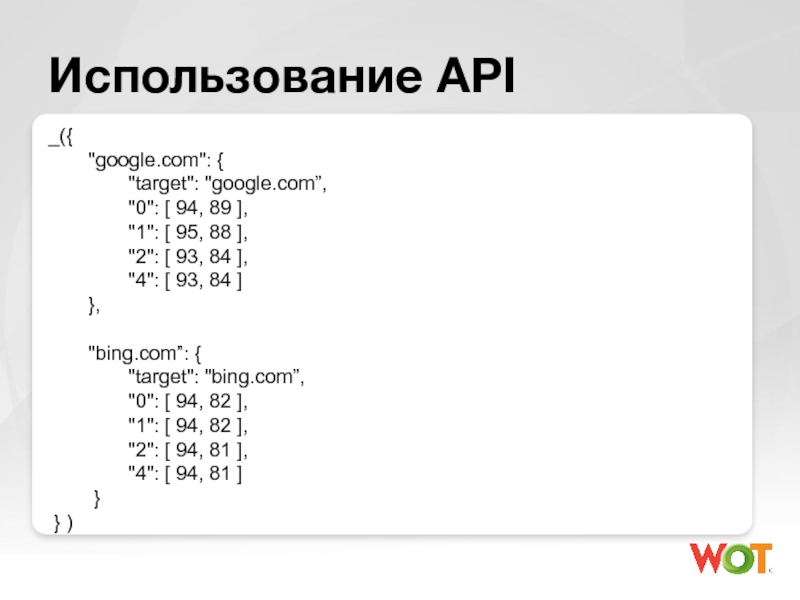 Использование API

_({
"google.com": {
"target": "google.com”,
"0": [ 94, 89 ],
"1": [ 95, 88 ],
"2": [ 93, 84 ],
"4": [ 93, 84 ]
},

"bing.com”: {
"target": "bing.com”,
"0": [ 94, 82 ],
"1": [ 94, 82 ],
"2": [ 94, 81 ],
"4": [ 94, 81 ]
}
} )

WOT